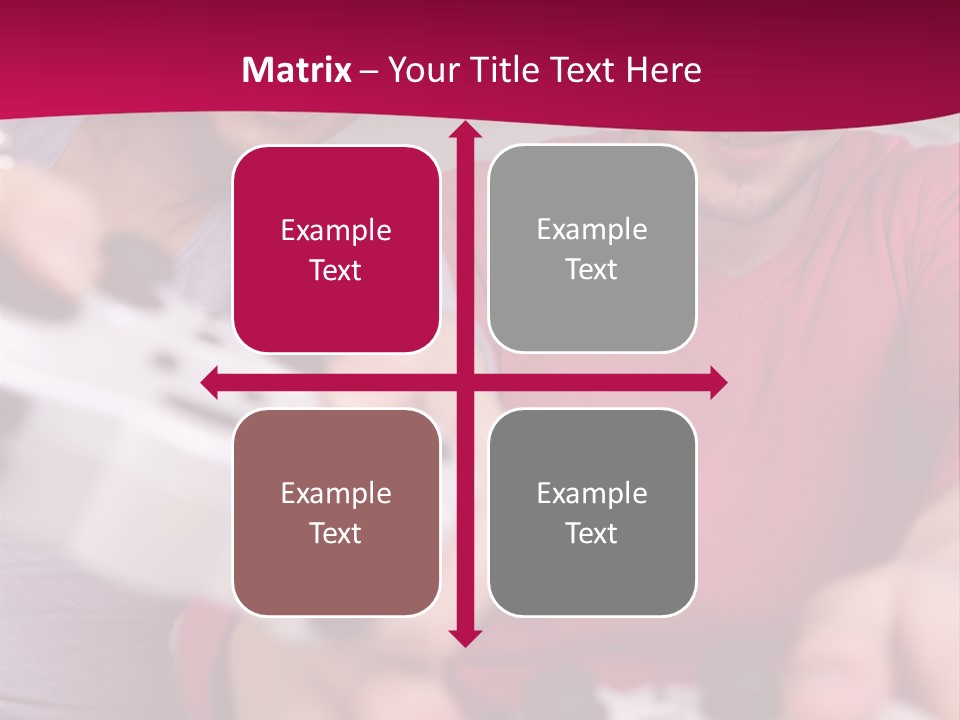 Matrix – Your Title Text Here

Example Text

Example Text

Example Text

Example Text